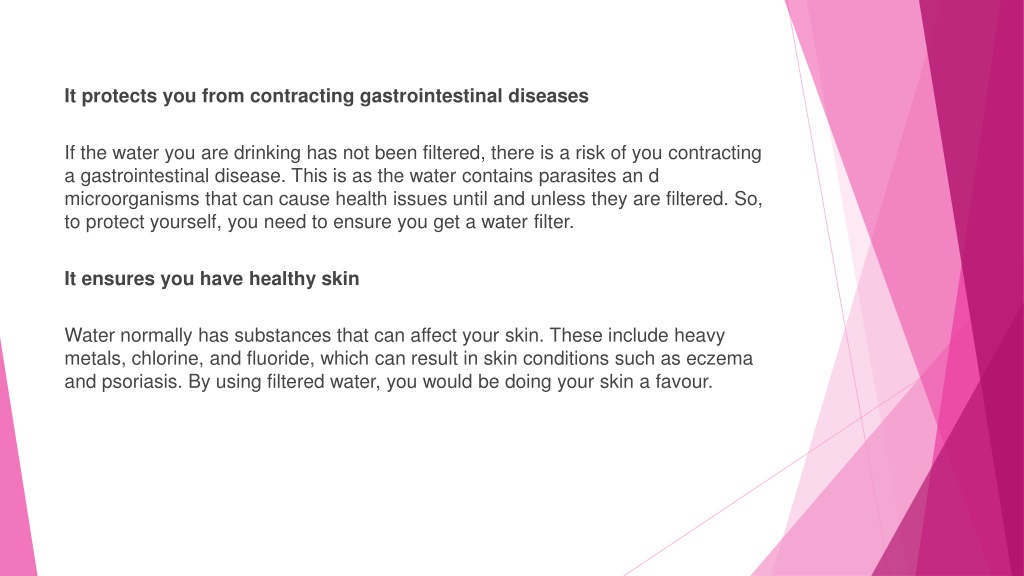 It protects you from contracting gastrointestinal diseases

If the water you are drinking has not been filtered, there is a risk of you contracting a gastrointestinal disease. This is as the water contains parasites an d microorganisms that can cause health issues until and unless they are filtered. So, to protect yourself, you need to ensure you get a water filter.

It ensures you have healthy skin

Water normally has substances that can affect your skin. These include heavy metals, chlorine, and fluoride, which can result in skin conditions such as eczema and psoriasis. By using filtered water, you would be doing your skin a favour.